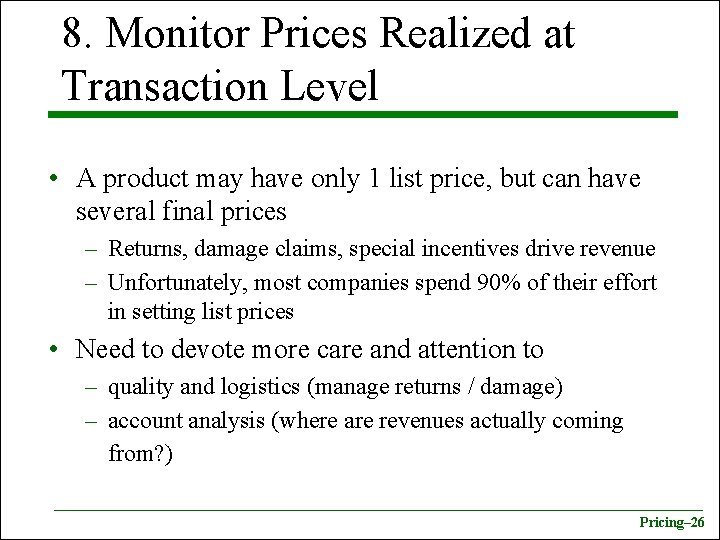 8. Monitor Prices Realized at Transaction Level

• A product may have only 1 list price, but can have several final prices

– Returns, damage claims, special incentives drive revenue

– Unfortunately, most companies spend 90% of their effort in setting list prices

• Need to devote more care and attention to

– quality and logistics (manage returns / damage)

– account analysis (where are revenues actually coming from?)

Pricing–26